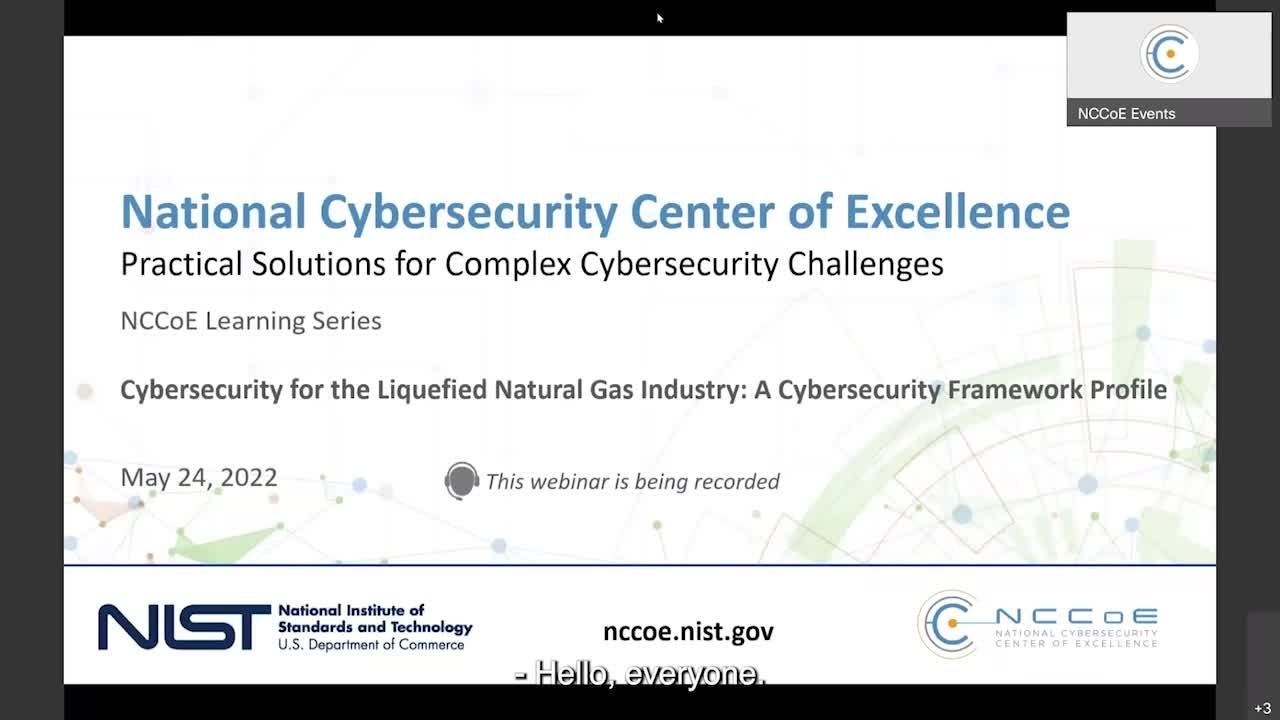 NCCoE Events

National Cybersecurity Center of Excellence

Practical Solutions for Complex Cybersecurity Challenges

NCCoE Learning Series

Cybersecurity for the Liquefied Natural Gas Industry: A Cybersecurity Framework Profile

May 24, 2022

This webinar is being recorded

NIST National Institute of Standards and Technology U.S. Department of Commerce

nccoe.nist.gov

NCCoE NATIONAL CYBERSECURITY CENTER OF EXCELLENCE

- Hello, everyone.

+3